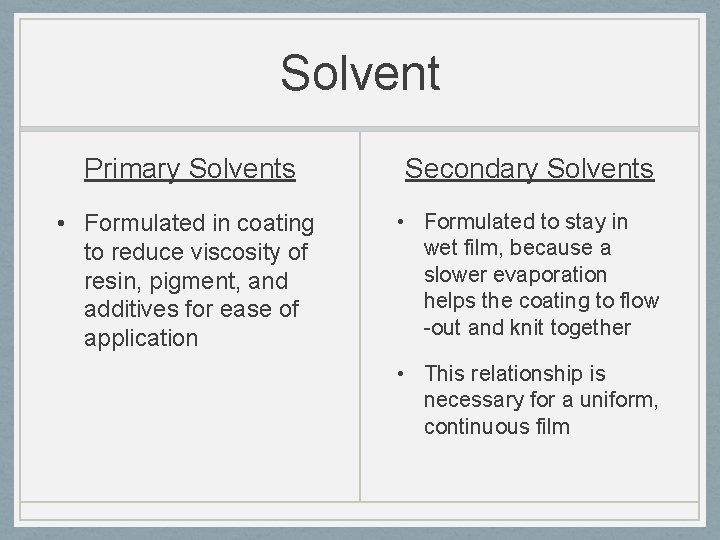 Solvent

Primary Solvents

• Formulated in coating to reduce viscosity of resin, pigment, and additives for ease of application

Secondary Solvents

• Formulated to stay in wet film, because a slower evaporation helps the coating to flow -out and knit together

• This relationship is necessary for a uniform, continuous film